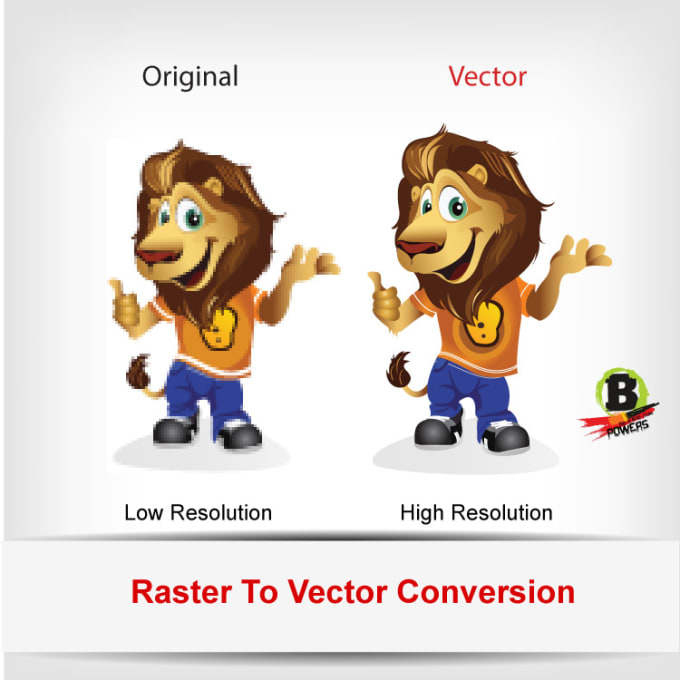 Original

Vector

B
POWERS

Low Resolution

High Resolution

Raster To Vector Conversion